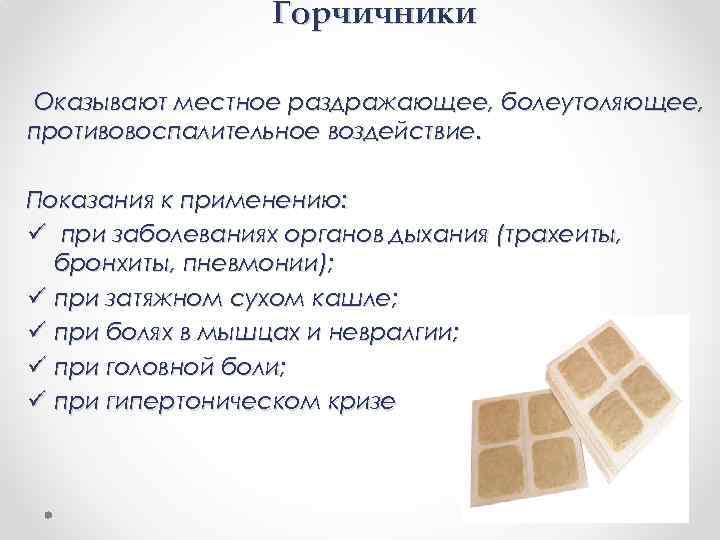 Горчичники

Оказывают местное раздражающее, болеутоляющее, противовоспалительное воздействие.

Показания к применению:
✓ при заболеваниях органов дыхания (трахеиты, бронхиты, пневмонии);
✓ при затяжном сухом кашле;
✓ при болях в мышцах и невралгии;
✓ при головной боли;
✓ при гипертоническом кризе